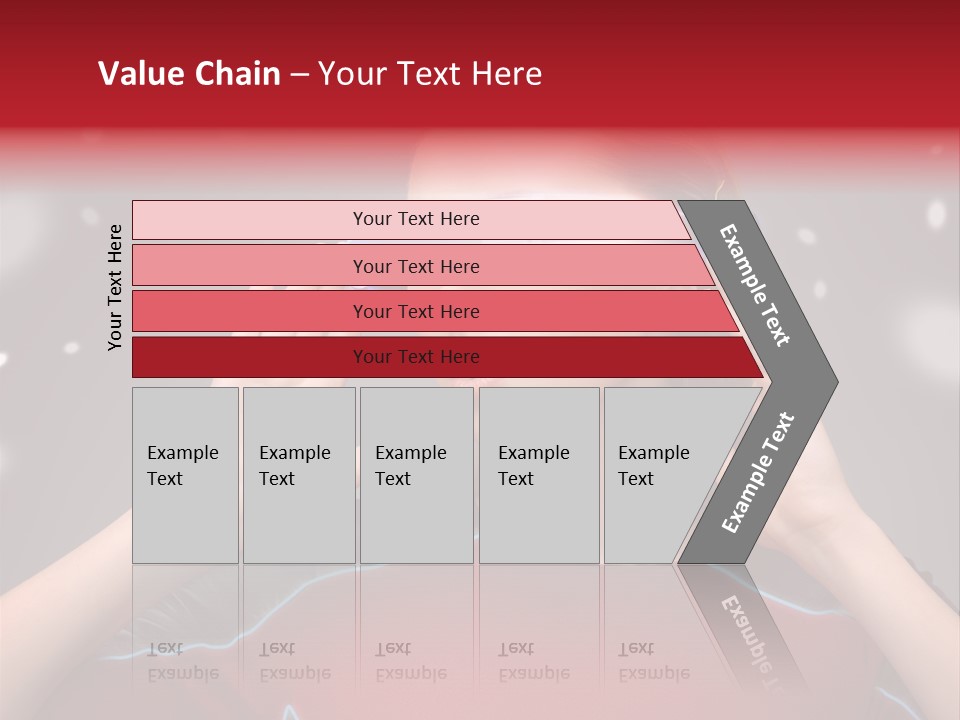 Value Chain – Your Text Here

Your Text Here

Your Text Here

Your Text Here

Your Text Here

Your Text Here

Example Text

Example Text

Example Text

Example Text

Example Text

Example Text

Example Text